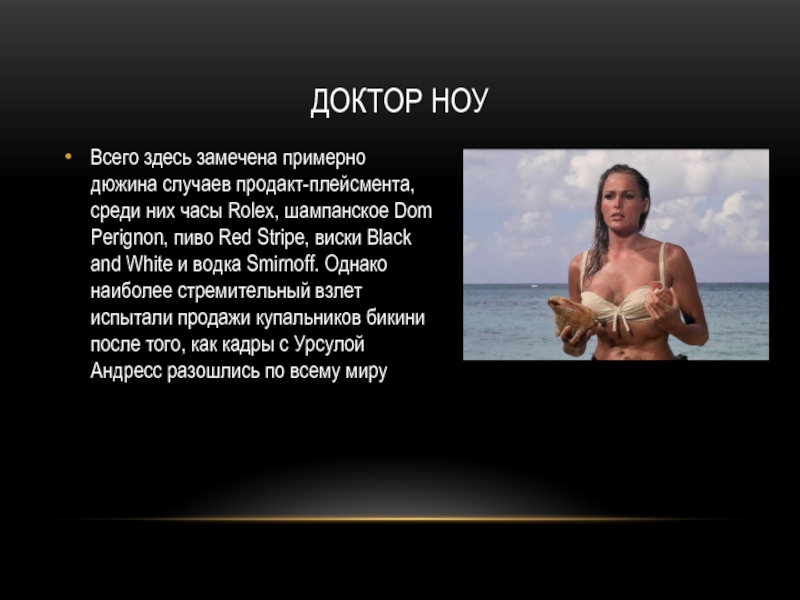 ДОКТОР НОУ

• Всего здесь замечена примерно дюжина случаев продакт-плейсмента, среди них часы Rolex, шампанское Dom Perignon, пиво Red Stripe, виски Black and White и водка Smirnoff. Однако наиболее стремительный взлет испытали продажи купальников бикини после того, как кадры с Урсулой Андресс разошлись по всему миру